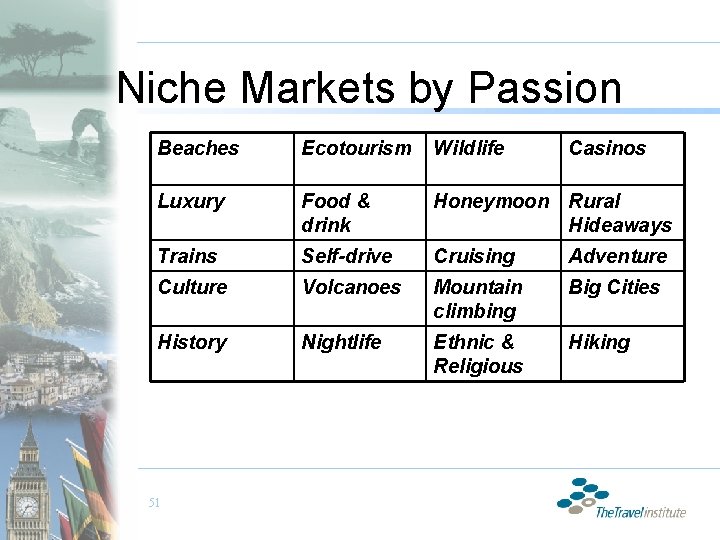 Niche Markets by Passion

| Beaches | Ecotourism | Wildlife | Casinos |
|---|---|---|---|
| Luxury | Food & drink | Honeymoon | Rural Hideaways |
| Trains | Self-drive | Cruising | Adventure |
| Culture | Volcanoes | Mountain climbing | Big Cities |
| History | Nightlife | Ethnic & Religious | Hiking |

51

TheTravelinstitute